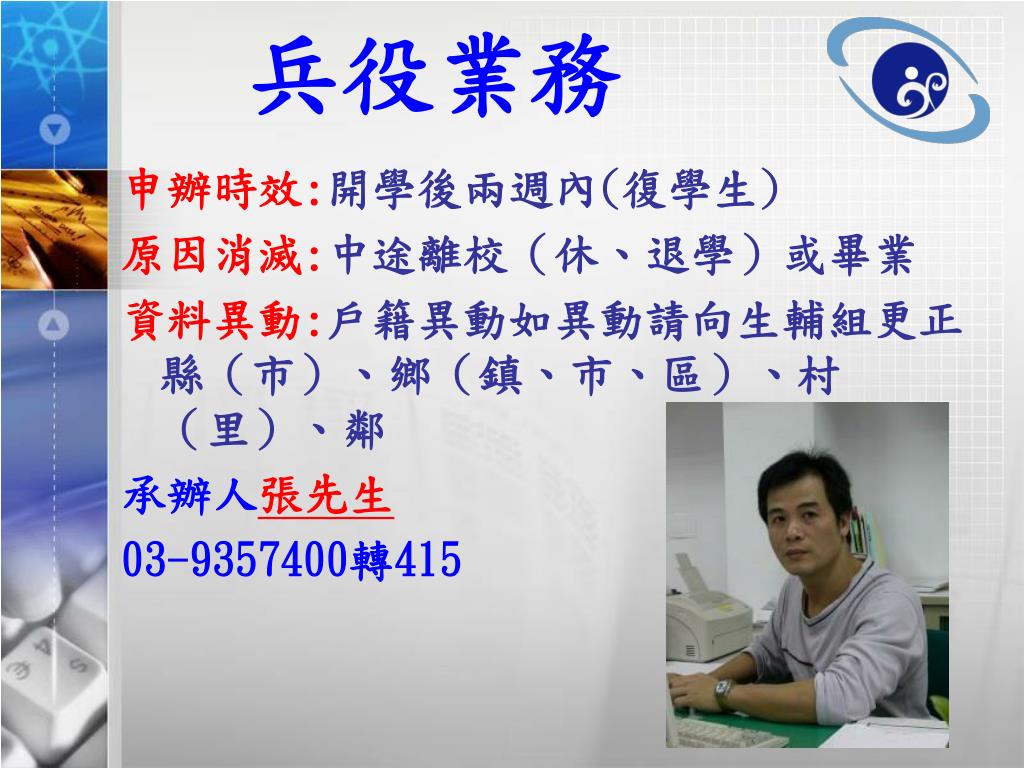 兵役業務

申辦時效:開學後兩週內(復學生)

原因消滅:中途離校（休、退學）或畢業

資料異動:戶籍異動如異動請向生輔組更正縣（市）、鄉（鎮、市、區）、村（里）、鄰

承辦人張先生

03-9357400轉415